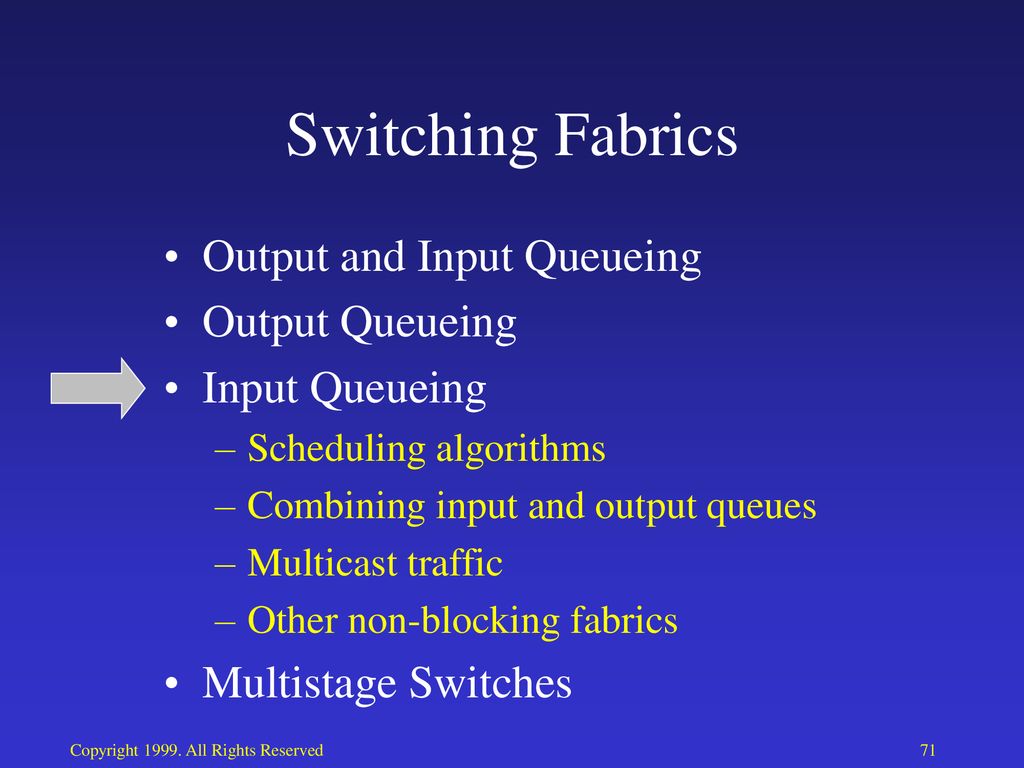 Switching Fabrics

• Output and Input Queueing
• Output Queueing
• Input Queueing
– Scheduling algorithms
– Combining input and output queues
– Multicast traffic
– Other non-blocking fabrics
• Multistage Switches

Copyright 1999. All Rights Reserved

71